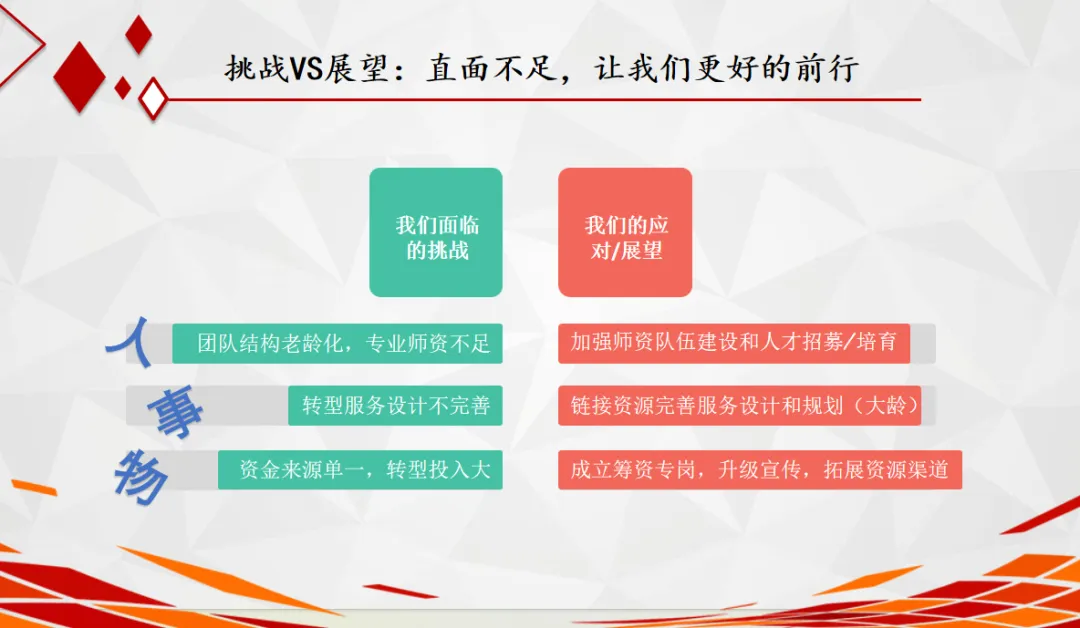 挑战VS展望：直面不足，让我们更好的前行

我们面临的挑战

我们的应对/展望

人

团队结构老龄化，专业师资不足

加强师资队伍建设和人才招募/培育

事

转型服务设计不完善

链接资源完善服务设计和规划（大龄）

物

资金来源单一，转型投入大

成立筹资专岗，升级宣传，拓展资源渠道